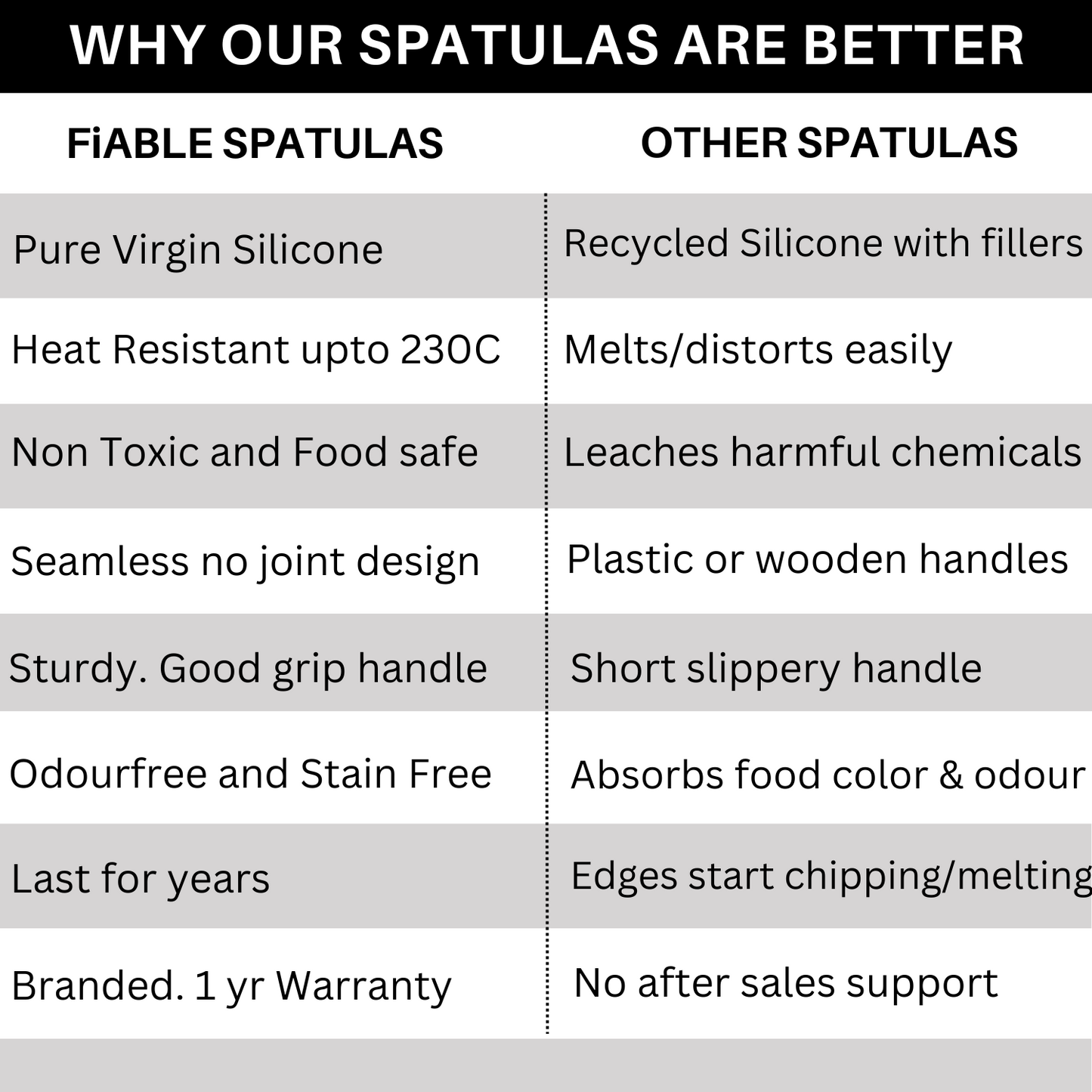 WHY OUR SPATULAS ARE BETTER

| FiABLE SPATULAS | OTHER SPATULAS |
|---|---|
| Pure Virgin Silicone | Recycled Silicone with fillers |
| Heat Resistant upto 230C | Melts/distorts easily |
| Non Toxic and Food safe | Leaches harmful chemicals |
| Seamless no joint design | Plastic or wooden handles |
| Sturdy. Good grip handle | Short slippery handle |
| Odourfree and Stain Free | Absorbs food color & odour |
| Last for years | Edges start chipping/melting |
| Branded. 1 yr Warranty | No after sales support |